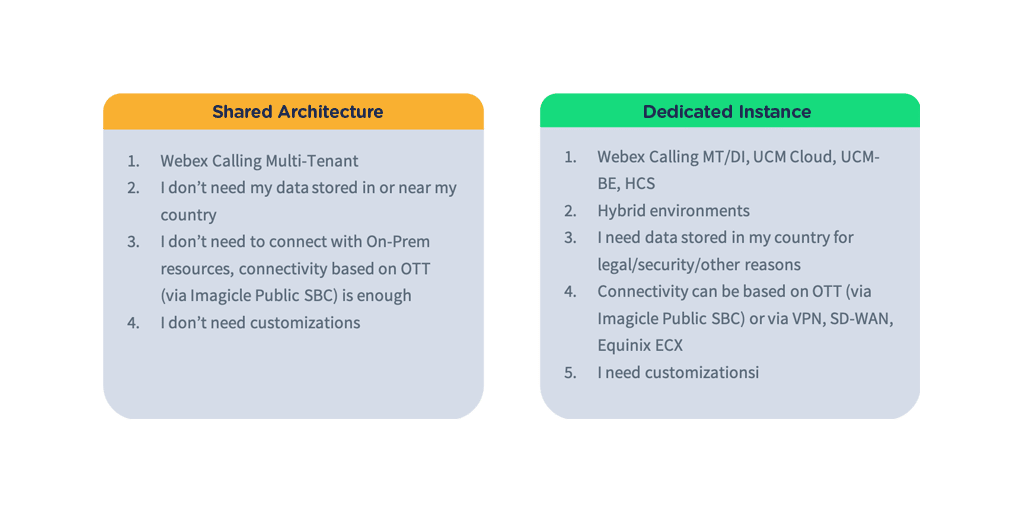 Shared Architecture

1. Webex Calling Multi-Tenant
2. I don't need my data stored in or near my country
3. I don't need to connect with On-Prem resources, connectivity based on OTT (via Imagicle Public SBC) is enough
4. I don't need customizations

Dedicated Instance

1. Webex Calling MT/DI, UCM Cloud, UCM-BE, HCS
2. Hybrid environments
3. I need data stored in my country for legal/security/other reasons
4. Connectivity can be based on OTT (via Imagicle Public SBC) or via VPN, SD-WAN, Equinix ECX
5. I need customizationsi